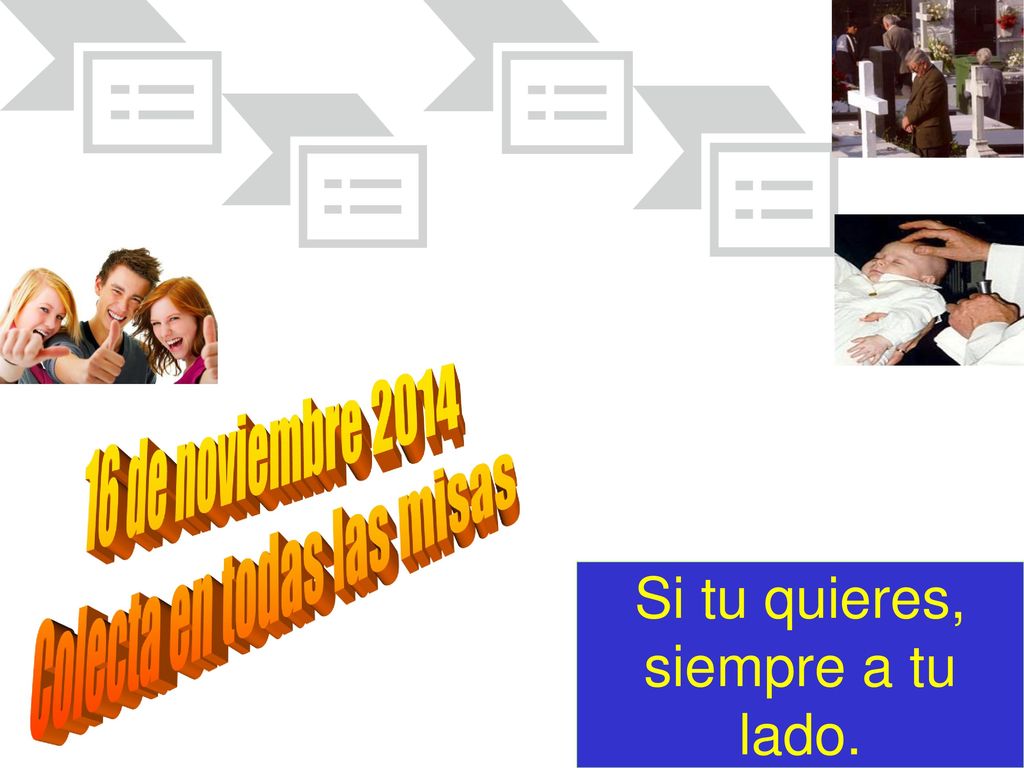 16 de noviembre 2014
Colecta en todas las misas

Si tu quieres, siempre a tu lado.